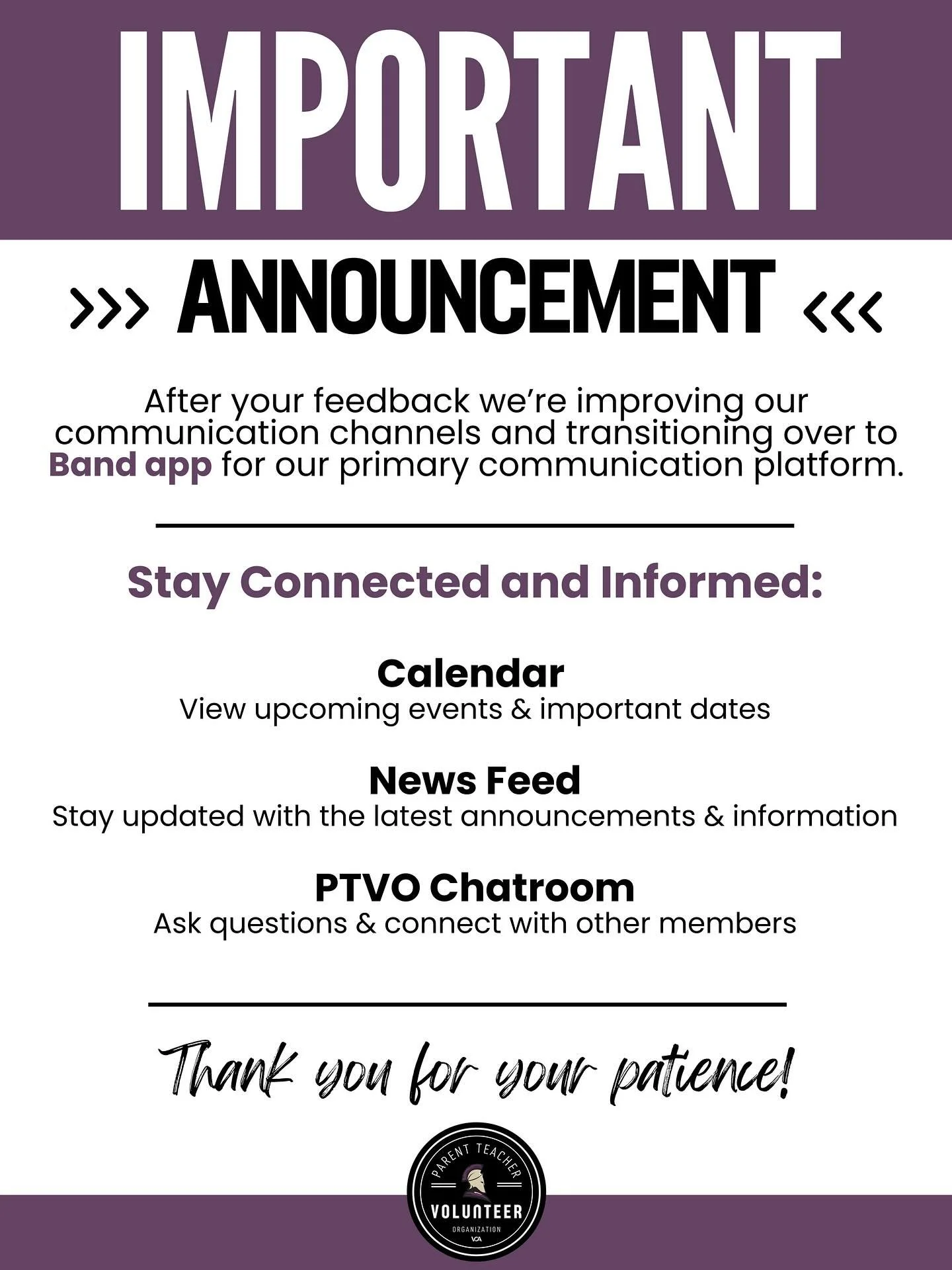 IMPORTANT

>>> ANNOUNCEMENT <<<

After your feedback we're improving our communication channels and transitioning over to Band app for our primary communication platform.

Stay Connected and Informed:

Calendar
View upcoming events & important dates

News Feed
Stay updated with the latest announcements & information

PTVO Chatroom
Ask questions & connect with other members

Thank you for your patience!

PARENT TEACHER
VOLUNTEER
ORGANIZATION
VCA